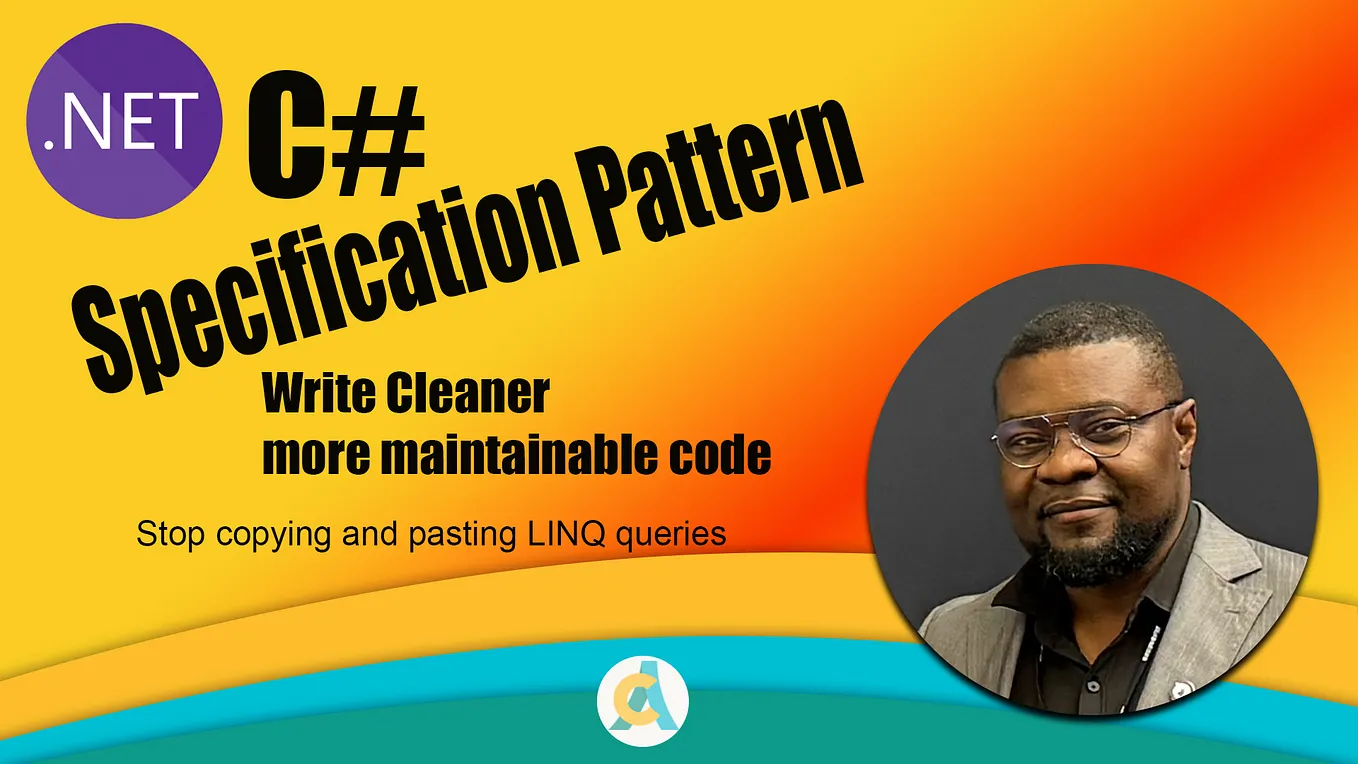 .NET

C#

Specification Pattern

Write Cleaner
more maintainable code

Stop copying and pasting LINQ queries